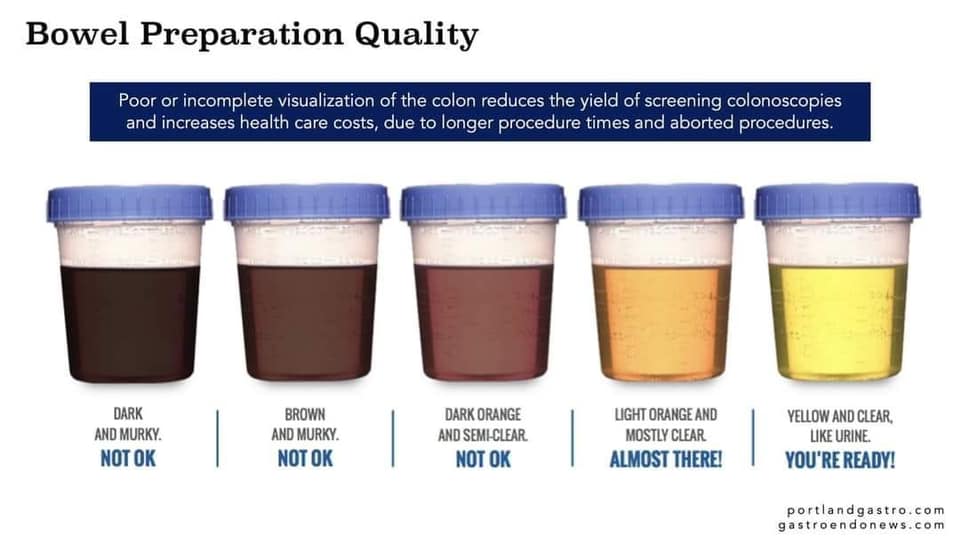 Bowel Preparation Quality

Poor or incomplete visualization of the colon reduces the yield of screening colonoscopies and increases health care costs, due to longer procedure times and aborted procedures.

DARK AND MURKY. NOT OK

BROWN AND MURKY. NOT OK

DARK ORANGE AND SEMI-CLEAR. NOT OK

LIGHT ORANGE AND MOSTLY CLEAR. ALMOST THERE!

YELLOW AND CLEAR, LIKE URINE. YOU'RE READY!

portlandgastro.com
gastroendonews.com